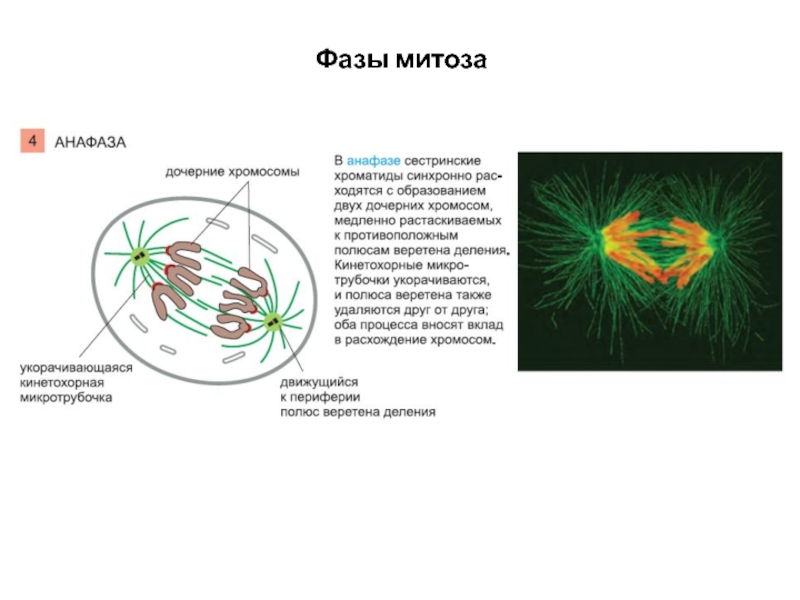 Фазы митоза

4 АНАФАЗА

дочерние хромосомы

укорачивающаяся кинетохорная микротрубочка

движущийся к периферии полюс веретена деления

В анафазе сестринские хроматиды синхронно расходятся с образованием двух дочерних хромосом, медленно растаскиваемых к противоположным полюсам веретена деления. Кинетохорные микротрубочки укорачиваются, и полюса веретена также удаляются друг от друга; оба процесса вносят вклад в расхождение хромосом.